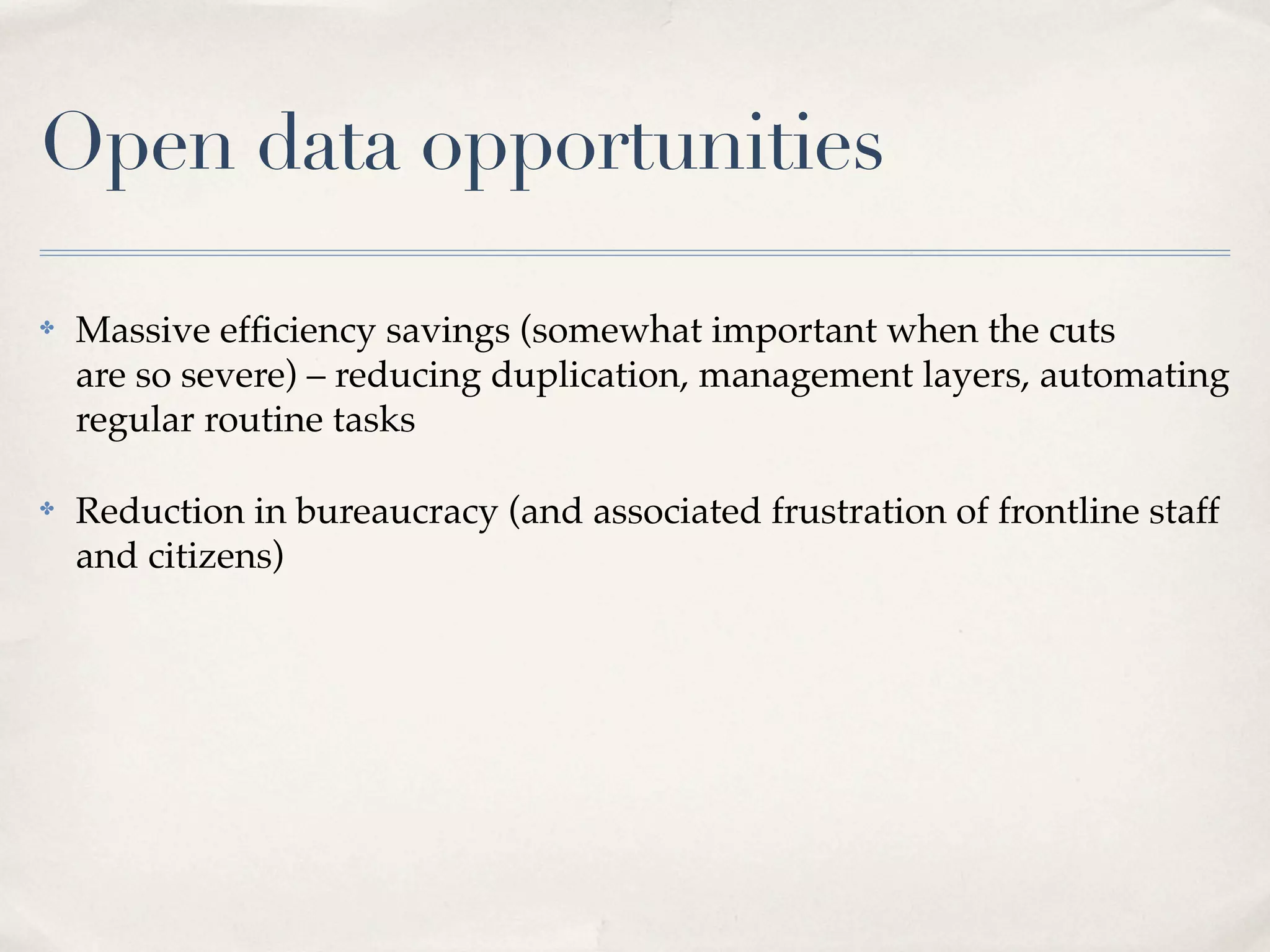 Open data opportunities

✤ Massive efficiency savings (somewhat important when the cuts are so severe) – reducing duplication, management layers, automating regular routine tasks

✤ Reduction in bureaucracy (and associated frustration of frontline staff and citizens)